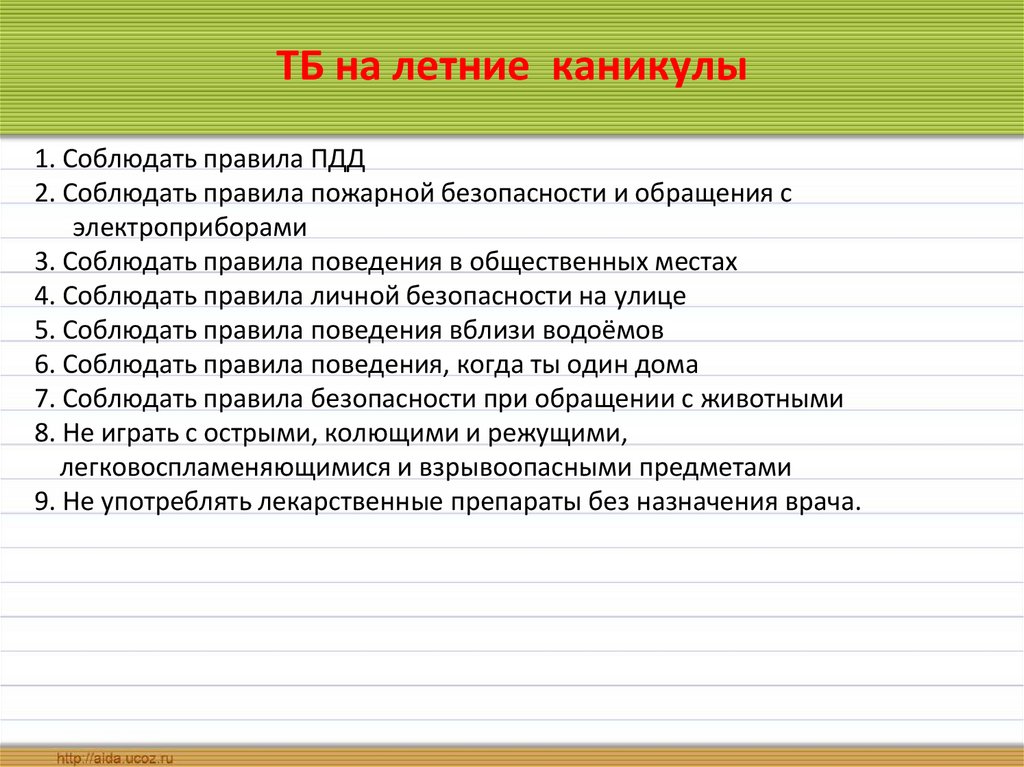 ТБ на летние каникулы

1. Соблюдать правила ПДД
2. Соблюдать правила пожарной безопасности и обращения с электроприборами
3. Соблюдать правила поведения в общественных местах
4. Соблюдать правила личной безопасности на улице
5. Соблюдать правила поведения вблизи водоёмов
6. Соблюдать правила поведения, когда ты один дома
7. Соблюдать правила безопасности при обращении с животными
8. Не играть с острыми, колющими и режущими, легковоспламеняющимися и взрывоопасными предметами
9. Не употреблять лекарственные препараты без назначения врача.

http://aida.ucoz.ru